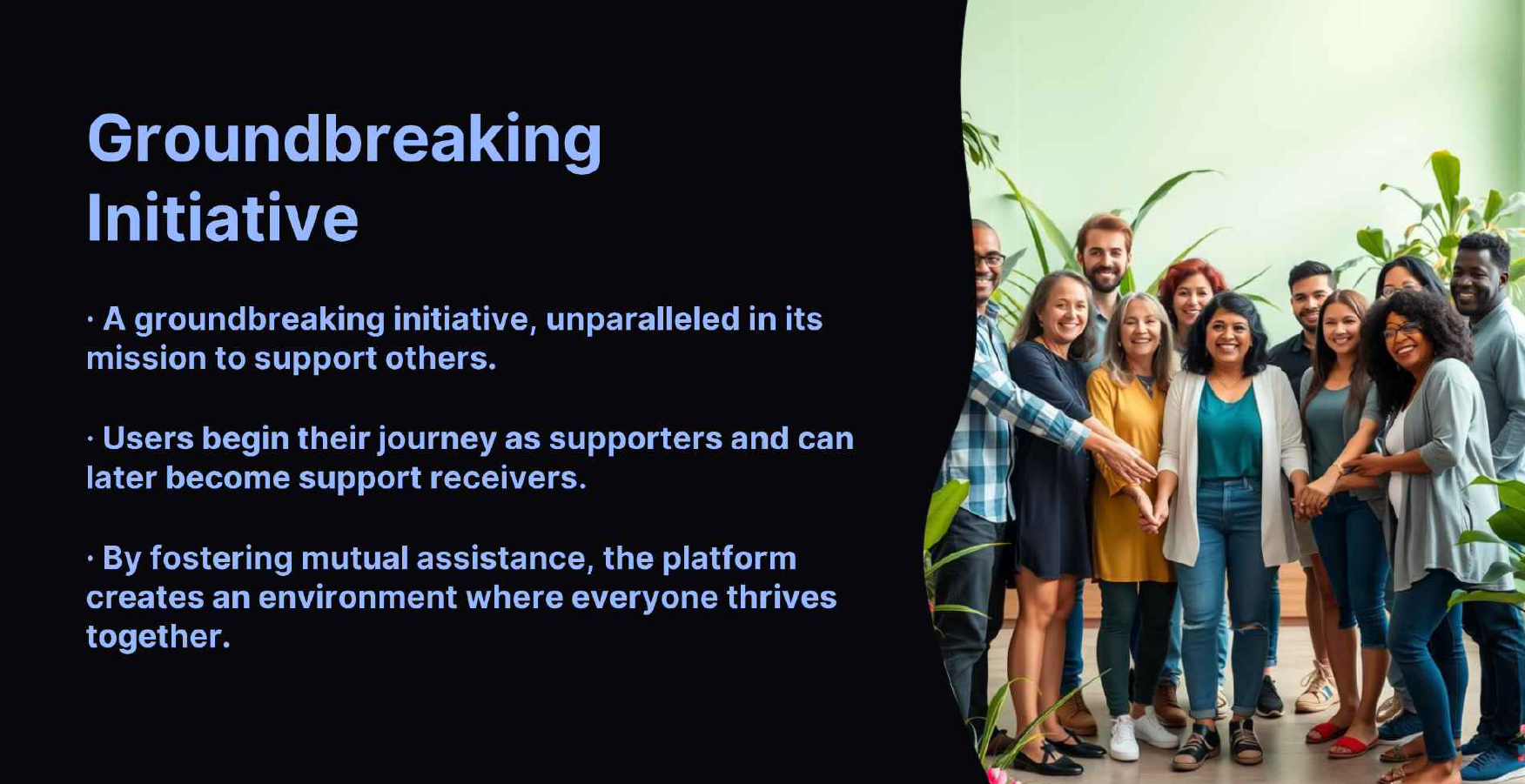 Groundbreaking Initiative

· A groundbreaking initiative, unparalleled in its mission to support others.

· Users begin their journey as supporters and can later become support receivers.

· By fostering mutual assistance, the platform creates an environment where everyone thrives together.